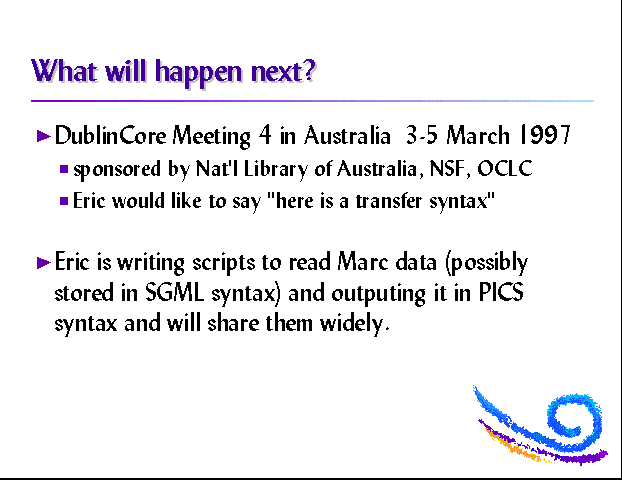 What will happen next?

DublinCore Meeting 4 in Australia 3-5 March 1997

sponsored by Nat'l Library of Australia, NSF, OCLC

Eric would like to say "here is a transfer syntax"

Eric is writing scripts to read Marc data (possibly stored in SGML syntax) and outputing it in PICS syntax and will share them widely.